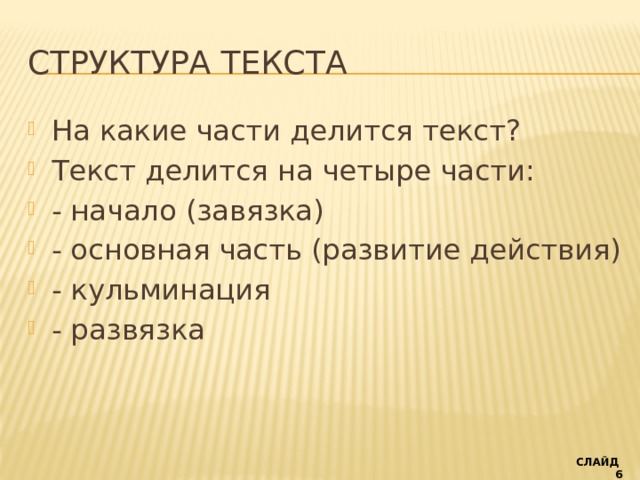 СТРУКТУРА ТЕКСТА

На какие части делится текст?
Текст делится на четыре части:
- начало (завязка)
- основная часть (развитие действия)
- кульминация
- развязка

СЛАЙД 6